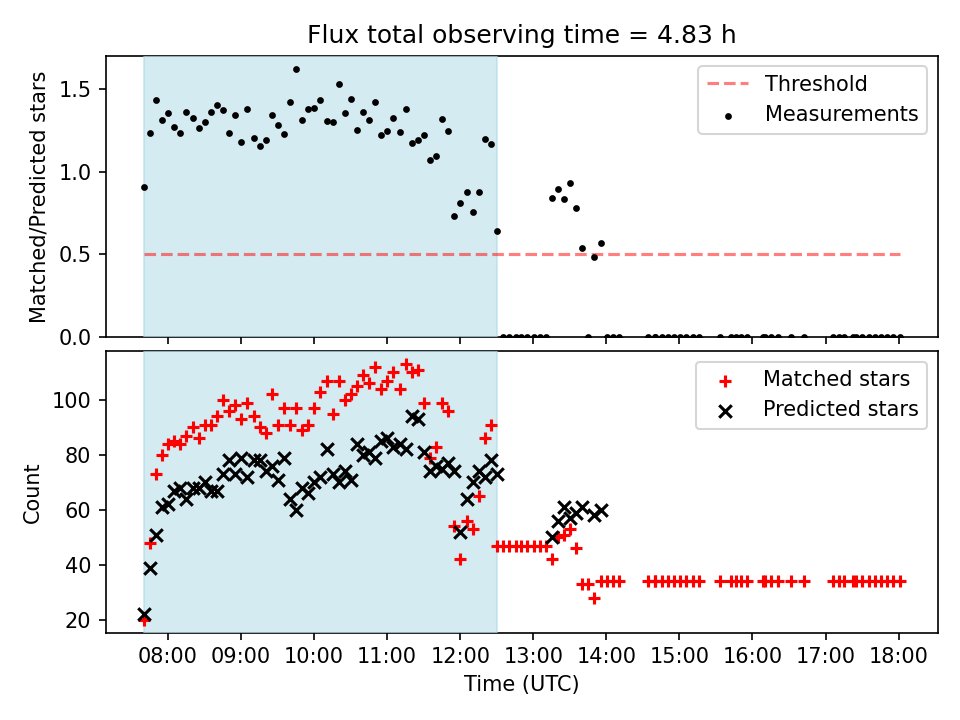 Flux total observing time = 4.83 h

Matched/Predicted stars

1.5
1.0
0.5
0.0

Threshold
Measurements

Count

100
80
60
40
20

Matched stars
Predicted stars

08:00 09:00 10:00 11:00 12:00 13:00 14:00 15:00 16:00 17:00 18:00

Time (UTC)